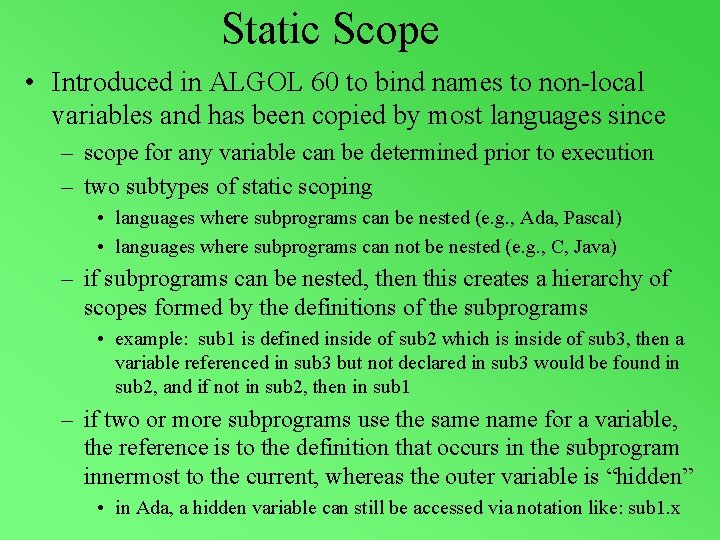 Static Scope

• Introduced in ALGOL 60 to bind names to non-local variables and has been copied by most languages since
– scope for any variable can be determined prior to execution
– two subtypes of static scoping
• languages where subprograms can be nested (e.g., Ada, Pascal)
• languages where subprograms can not be nested (e.g., C, Java)
– if subprograms can be nested, then this creates a hierarchy of scopes formed by the definitions of the subprograms
• example: sub1 is defined inside of sub2 which is inside of sub3, then a variable referenced in sub3 but not declared in sub3 would be found in sub2, and if not in sub2, then in sub1
– if two or more subprograms use the same name for a variable, the reference is to the definition that occurs in the subprogram innermost to the current, whereas the outer variable is "hidden"
• in Ada, a hidden variable can still be accessed via notation like: sub1.x